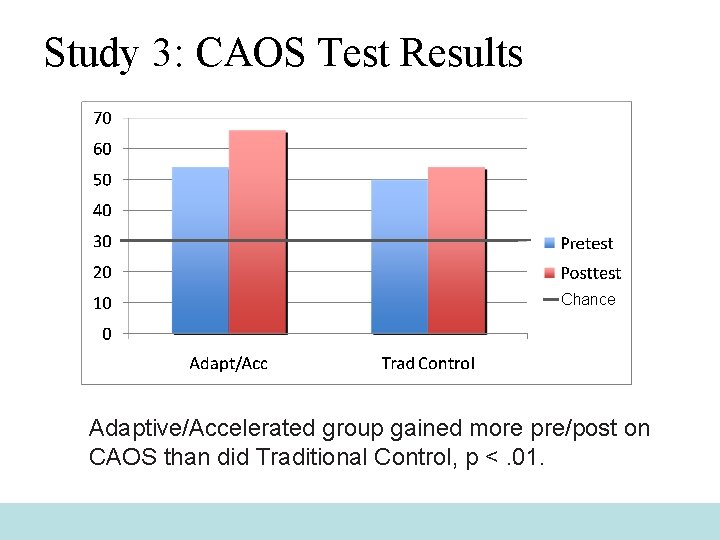 Study 3: CAOS Test Results

70
60
50
40
30
20
10
0

Adapt/Acc
Trad Control

Pretest
Posttest
Chance

Adaptive/Accelerated group gained more pre/post on CAOS than did Traditional Control, p < .01.